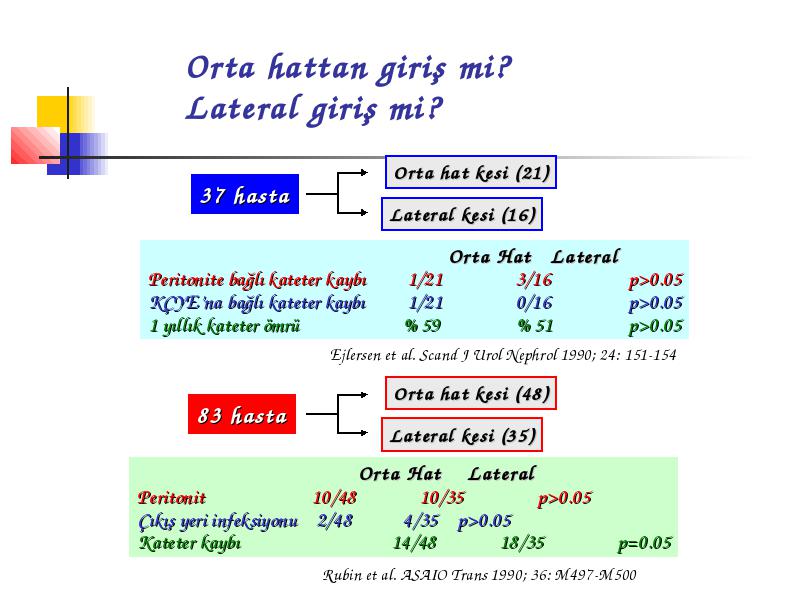 Orta hattan giriş mi?
Lateral giriş mi?

37 hasta

Orta hat kesi (21)

Lateral kesi (16)

| | Orta Hat | Lateral | |
|---|---|---|---|
| Peritonite bağlı kateter kaybı | 1/21 | 3/16 | p>0.05 |
| KÇYE'na bağlı kateter kaybı | 1/21 | 0/16 | p>0.05 |
| 1 yıllık kateter ömrü | % 59 | % 51 | p>0.05 |

Ejlersen et al. Scand J Urol Nephrol 1990; 24: 151-154

83 hasta

Orta hat kesi (48)

Lateral kesi (35)

| | Orta Hat | Lateral | |
|---|---|---|---|
| Peritonit | 10/48 | 10/35 | p>0.05 |
| Çıkış yeri infeksiyonu | 2/48 | 4/35 | p>0.05 |
| Kateter kaybı | 14/48 | 18/35 | p=0.05 |

Rubin et al. ASAIO Trans 1990; 36: M497-M500